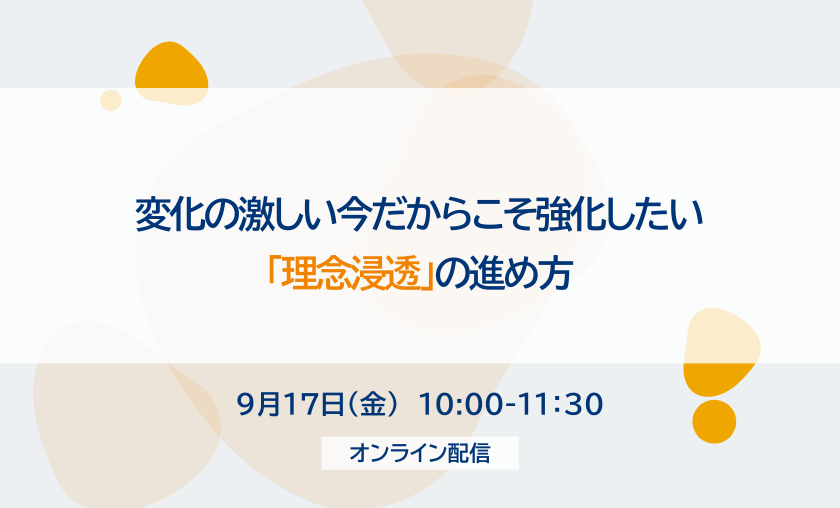 変化の激しい今だからこそ強化したい
「理念浸透」の進め方

9月17日（金） 10:00-11:30

オンライン配信